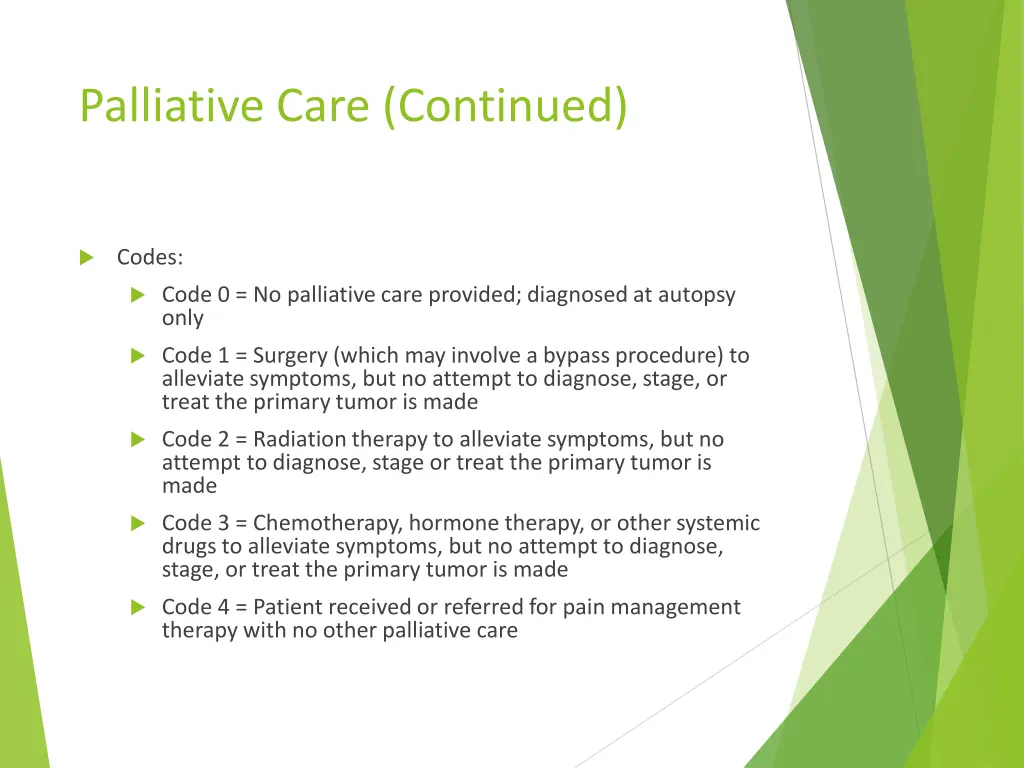 Palliative Care (Continued)

Codes:

Code 0 = No palliative care provided; diagnosed at autopsy only

Code 1 = Surgery (which may involve a bypass procedure) to alleviate symptoms, but no attempt to diagnose, stage, or treat the primary tumor is made

Code 2 = Radiation therapy to alleviate symptoms, but no attempt to diagnose, stage or treat the primary tumor is made

Code 3 = Chemotherapy, hormone therapy, or other systemic drugs to alleviate symptoms, but no attempt to diagnose, stage, or treat the primary tumor is made

Code 4 = Patient received or referred for pain management therapy with no other palliative care